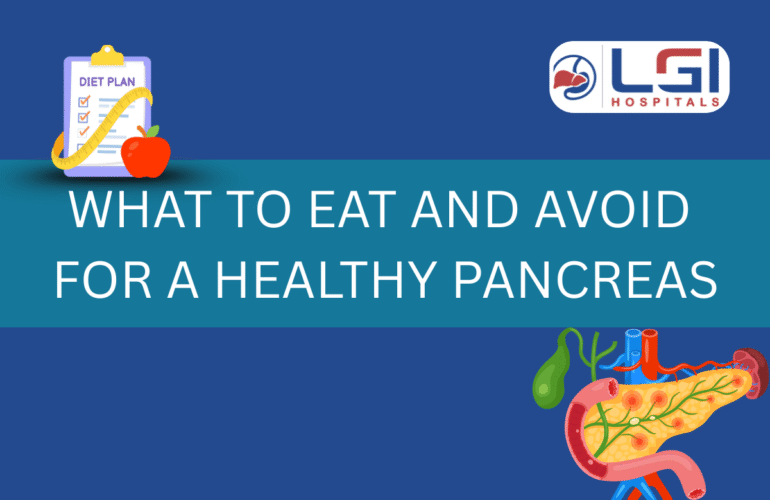 DIET PLAN

LGI
HOSPITALS

WHAT TO EAT AND AVOID FOR A HEALTHY PANCREAS